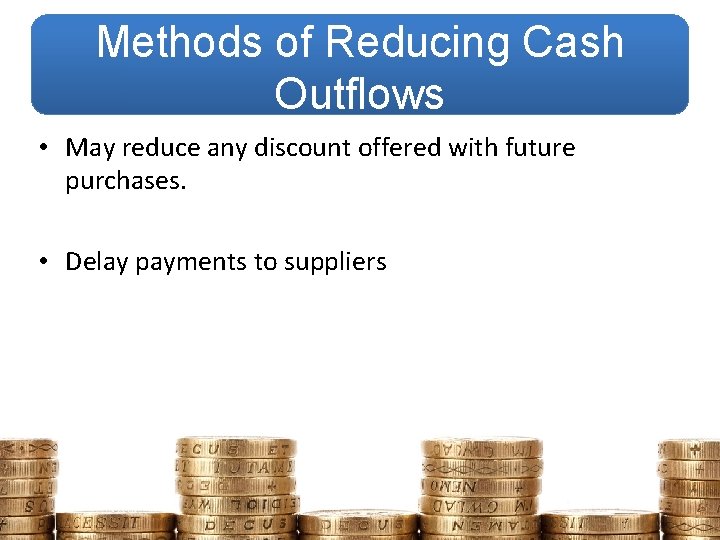 Methods of Reducing Cash Outflows

• May reduce any discount offered with future purchases.

• Delay payments to suppliers